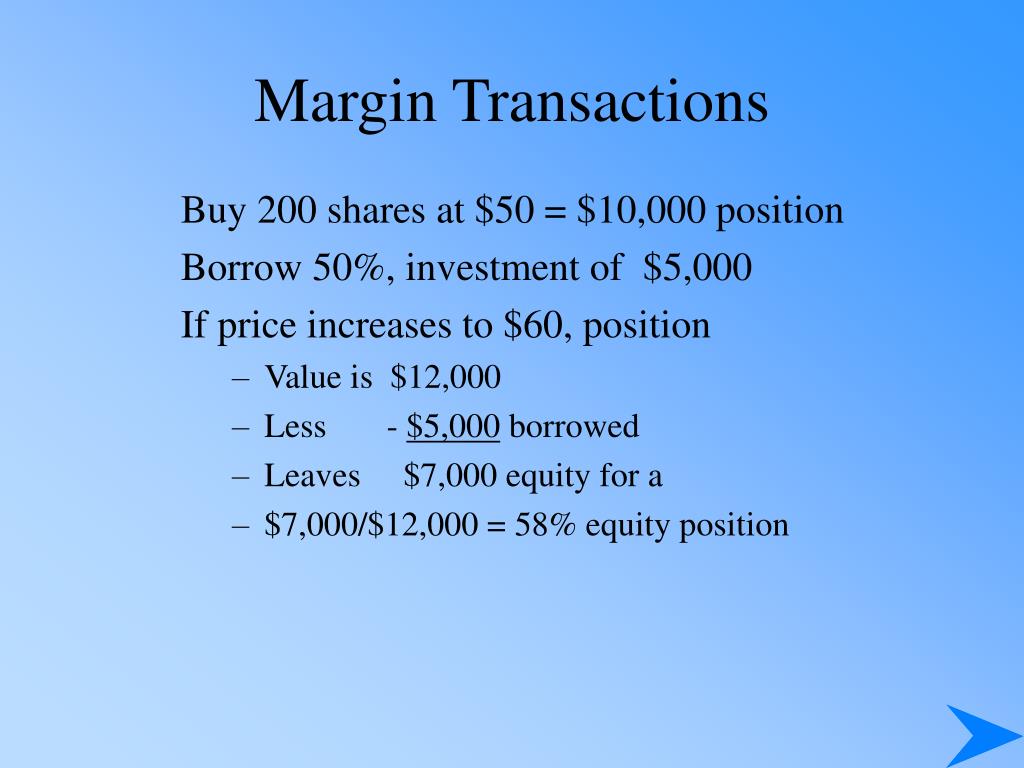 Margin Transactions

Buy 200 shares at \$50 = \$10,000 position

Borrow 50%, investment of \$5,000

If price increases to \$60, position

– Value is \$12,000

– Less - \$5,000 borrowed

– Leaves \$7,000 equity for a

– \$7,000/\$12,000 = 58% equity position